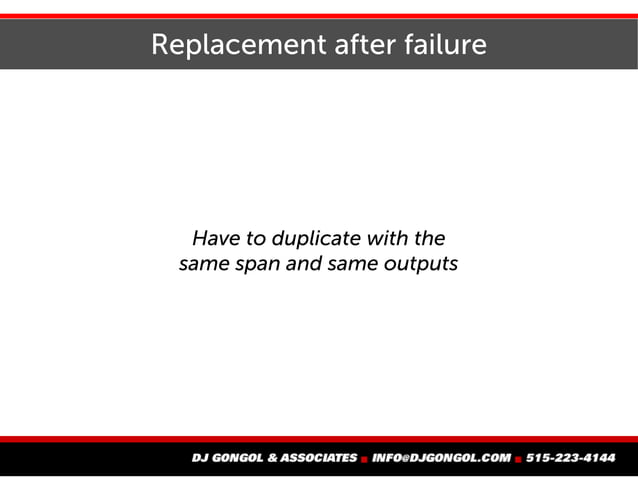 Replacement after failure

Have to duplicate with the same span and same outputs

DJ GONGOL & ASSOCIATES ■ INFO@DJGONGOL.COM ■ 515-223-4144